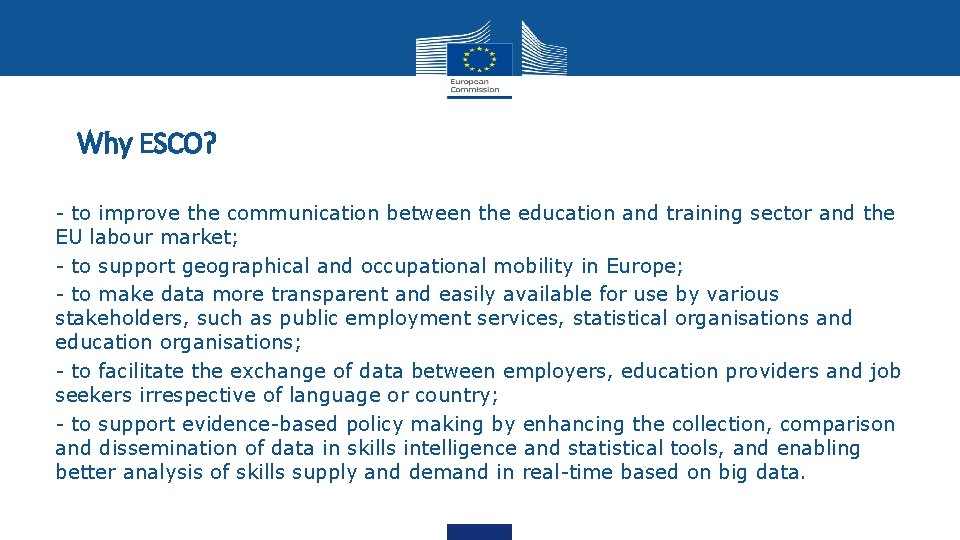 European Commission

Why ESCO?

- to improve the communication between the education and training sector and the EU labour market;

- to support geographical and occupational mobility in Europe;

- to make data more transparent and easily available for use by various stakeholders, such as public employment services, statistical organisations and education organisations;

- to facilitate the exchange of data between employers, education providers and job seekers irrespective of language or country;

- to support evidence-based policy making by enhancing the collection, comparison and dissemination of data in skills intelligence and statistical tools, and enabling better analysis of skills supply and demand in real-time based on big data.